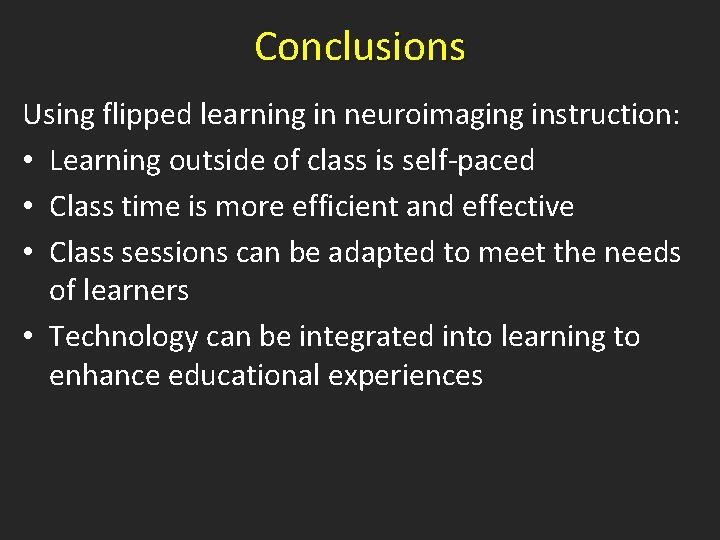 Conclusions

Using flipped learning in neuroimaging instruction:

• Learning outside of class is self-paced
• Class time is more efficient and effective
• Class sessions can be adapted to meet the needs of learners
• Technology can be integrated into learning to enhance educational experiences